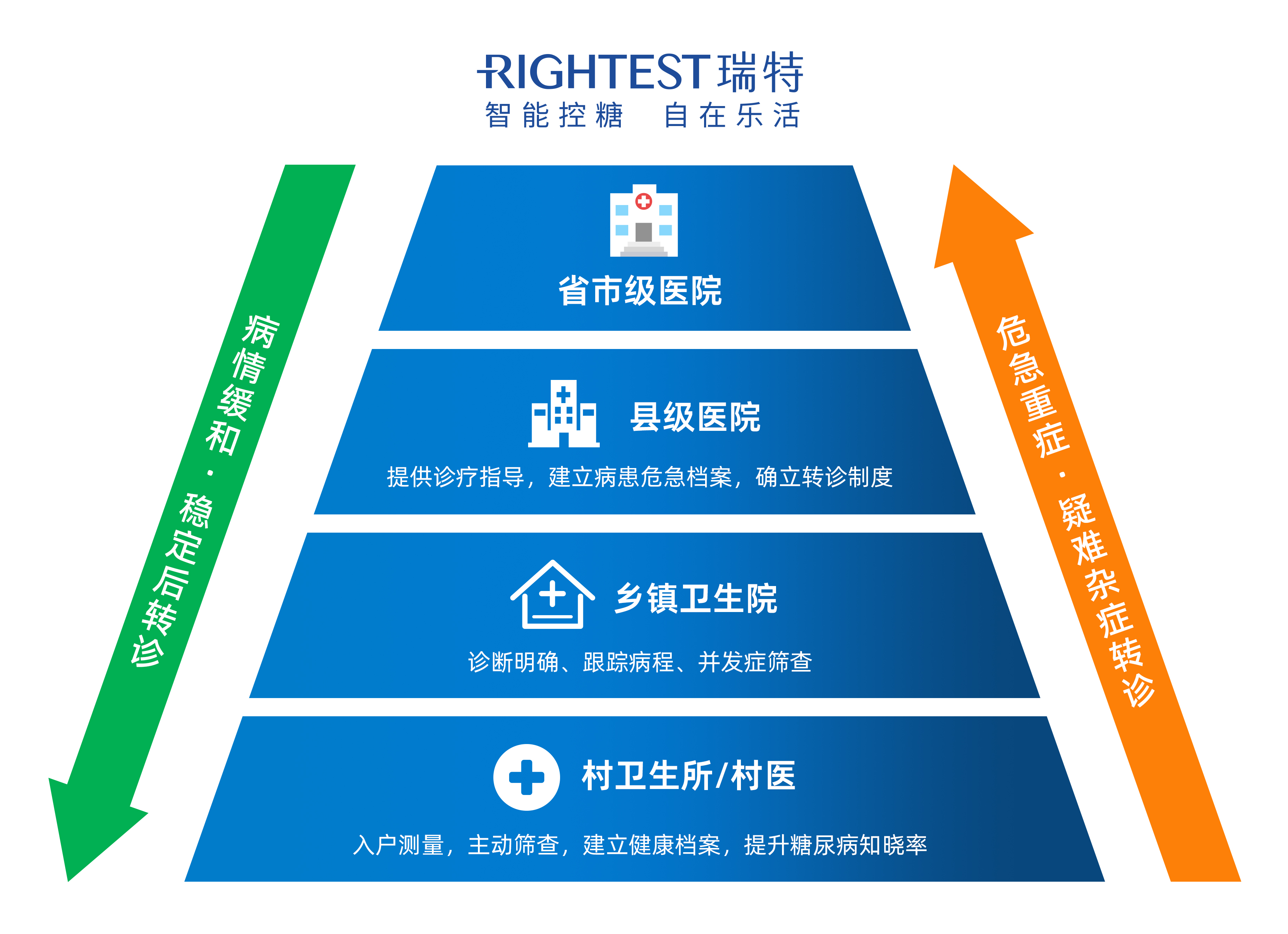 RIGHTEST 瑞特
智能控糖 自在乐活

病情缓和·稳定后转诊

省市级医院

县级医院
提供诊疗指导，建立病患危急档案，确立转诊制度

乡镇卫生院
诊断明确、跟踪病程、并发症筛查

村卫生所/村医
入户测量，主动筛查，建立健康档案，提升糖尿病知晓率

危急重症·疑难杂症转诊